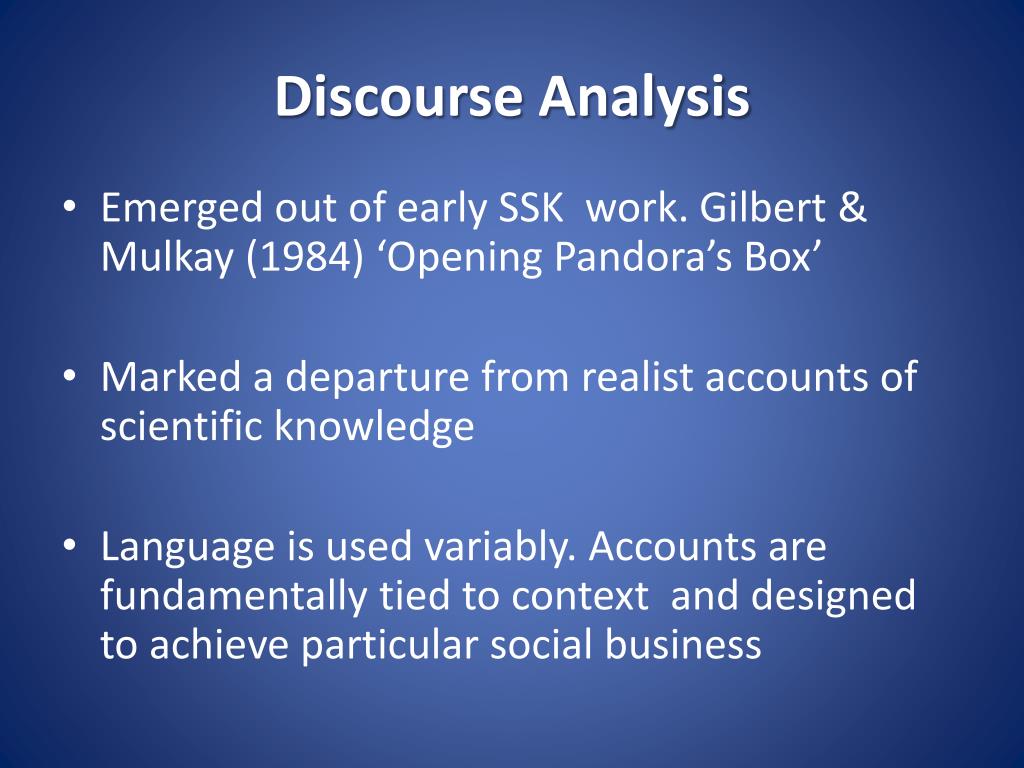 Discourse Analysis

• Emerged out of early SSK work. Gilbert & Mulkay (1984) ‘Opening Pandora’s Box’

• Marked a departure from realist accounts of scientific knowledge

• Language is used variably. Accounts are fundamentally tied to context and designed to achieve particular social business